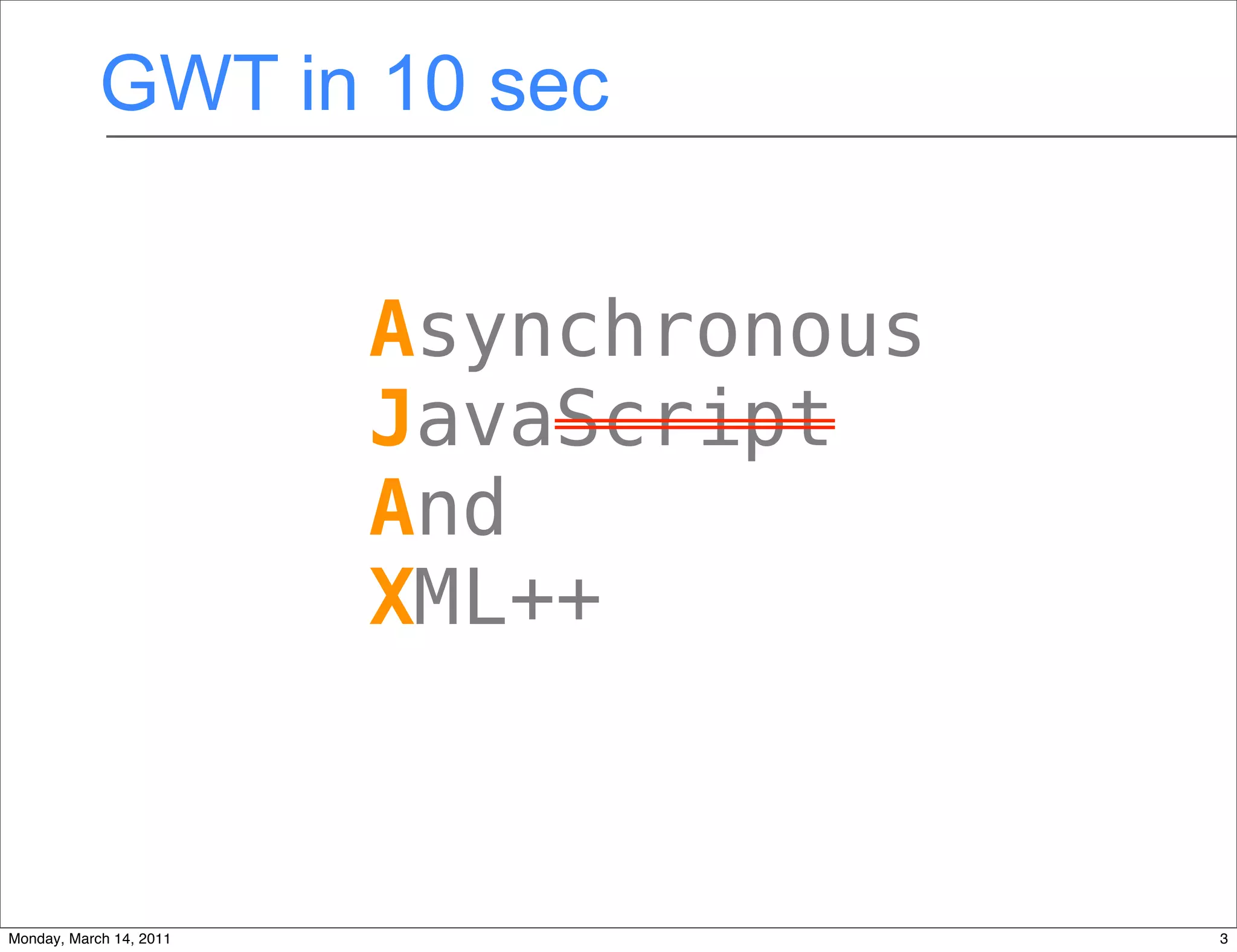 GWT in 10 sec

Asynchronous
JavaScript
And
XML++

Monday, March 14, 2011

3